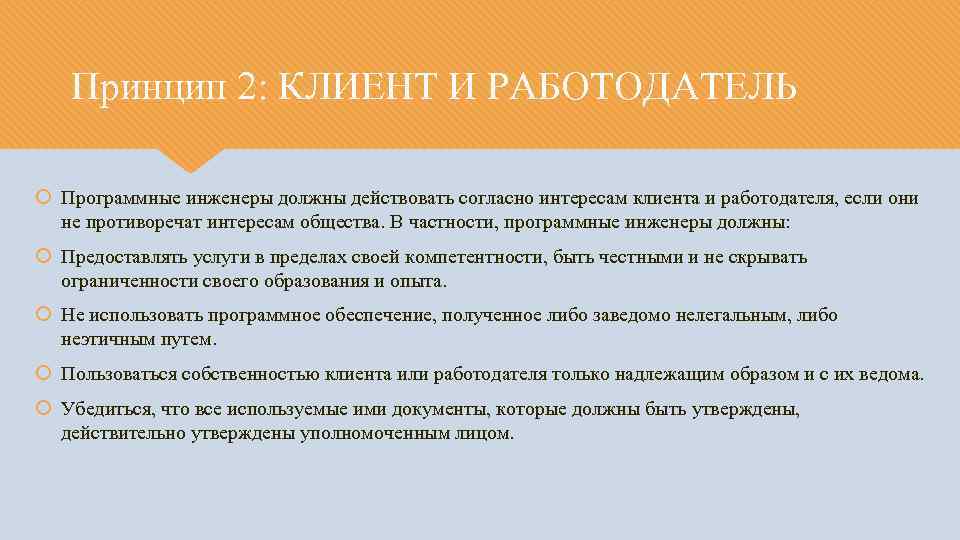 Принцип 2: КЛИЕНТ И РАБОТОДАТЕЛЬ

Программные инженеры должны действовать согласно интересам клиента и работодателя, если они не противоречат интересам общества. В частности, программные инженеры должны:

Предоставлять услуги в пределах своей компетентности, быть честными и не скрывать ограниченности своего образования и опыта.

Не использовать программное обеспечение, полученное либо заведомо нелегальным, либо неэтичным путем.

Пользоваться собственностью клиента или работодателя только надлежащим образом и с их ведома.

Убедиться, что все используемые ими документы, которые должны быть утверждены, действительно утверждены уполномоченным лицом.